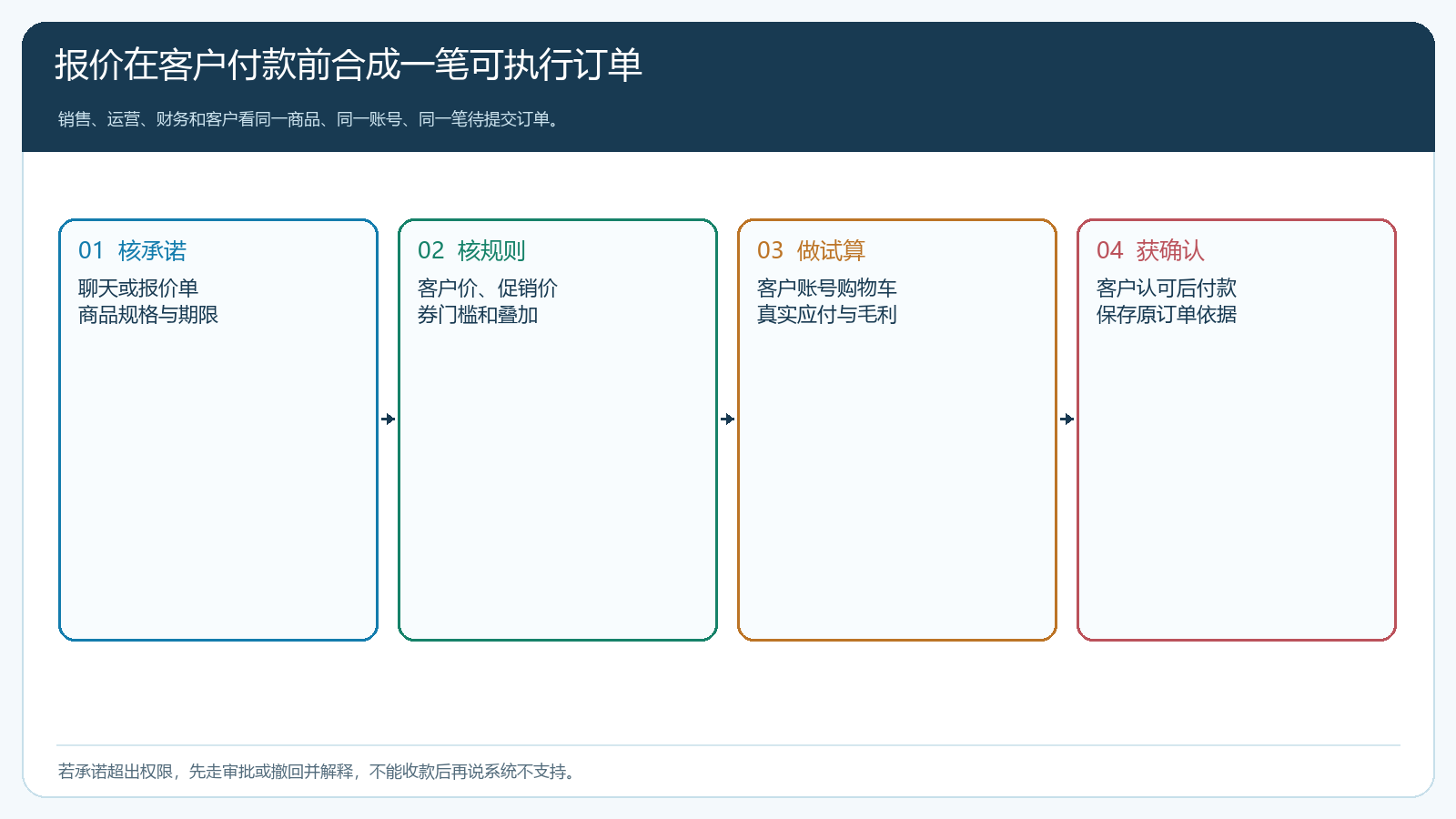 报价在客户付款前合成一笔可执行订单

销售、运营、财务和客户看同一商品、同一账号、同一笔待提交订单。

01 核承诺

聊天或报价单
商品规格与期限

02 核规则

客户价、促销价
券门槛和叠加

03 做试算

客户账号购物车
真实应付与毛利

04 获确认

客户认可后付款
保存原订单依据

若承诺超出权限，先走审批或撤回并解释，不能收款后再说系统不支持。